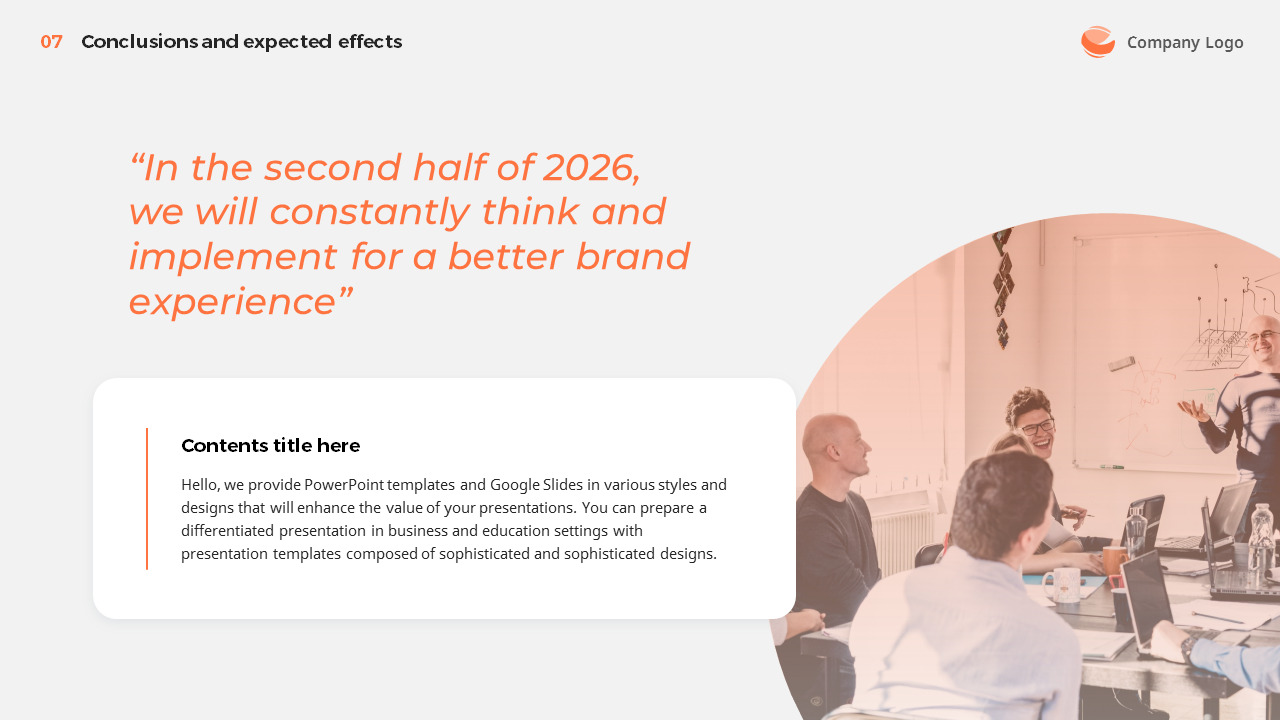 07 Conclusions and expected effects

Company Logo

“In the second half of 2026, we will constantly think and implement for a better brand experience”

Contents title here

Hello, we provide PowerPoint templates and Google Slides in various styles and designs that will enhance the value of your presentations. You can prepare a differentiated presentation in business and education settings with presentation templates composed of sophisticated and sophisticated designs.